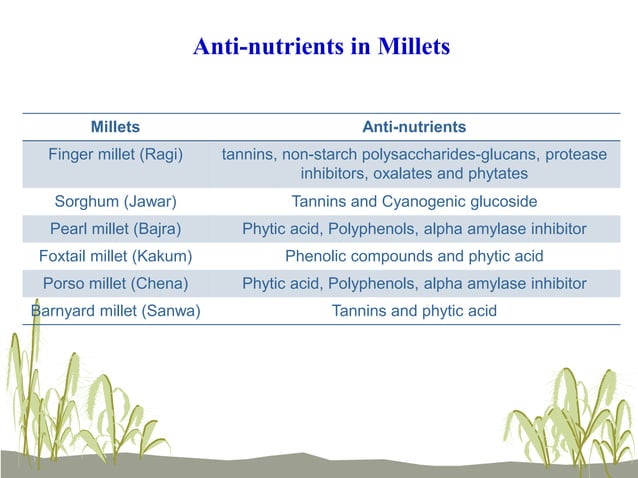 Anti-nutrients in Millets

| Millets | Anti-nutrients |
|---|---|
| Finger millet (Ragi) | tannins, non-starch polysaccharides-glucans, protease inhibitors, oxalates and phytates |
| Sorghum (Jawar) | Tannins and Cyanogenic glucoside |
| Pearl millet (Bajra) | Phytic acid, Polyphenols, alpha amylase inhibitor |
| Foxtail millet (Kakum) | Phenolic compounds and phytic acid |
| Porso millet (Chena) | Phytic acid, Polyphenols, alpha amylase inhibitor |
| Barnyard millet (Sanwa) | Tannins and phytic acid |